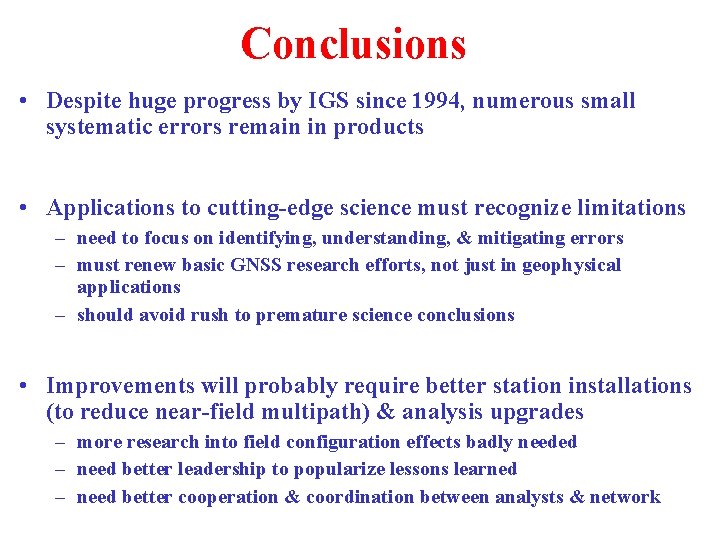 Conclusions

• Despite huge progress by IGS since 1994, numerous small systematic errors remain in products

• Applications to cutting-edge science must recognize limitations
– need to focus on identifying, understanding, & mitigating errors
– must renew basic GNSS research efforts, not just in geophysical applications
– should avoid rush to premature science conclusions

• Improvements will probably require better station installations (to reduce near-field multipath) & analysis upgrades
– more research into field configuration effects badly needed
– need better leadership to popularize lessons learned
– need better cooperation & coordination between analysts & network